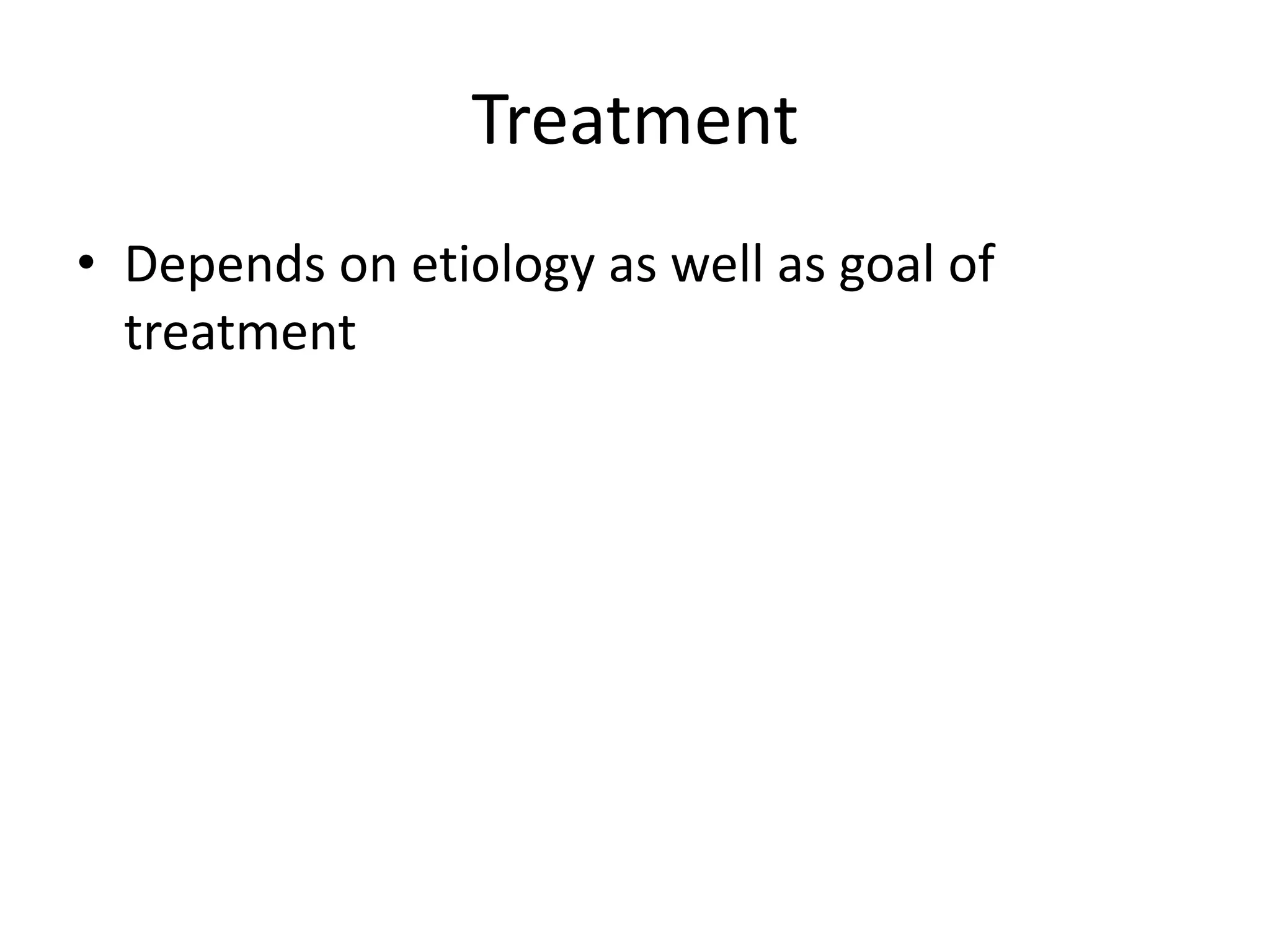 Treatment

• Depends on etiology as well as goal of treatment